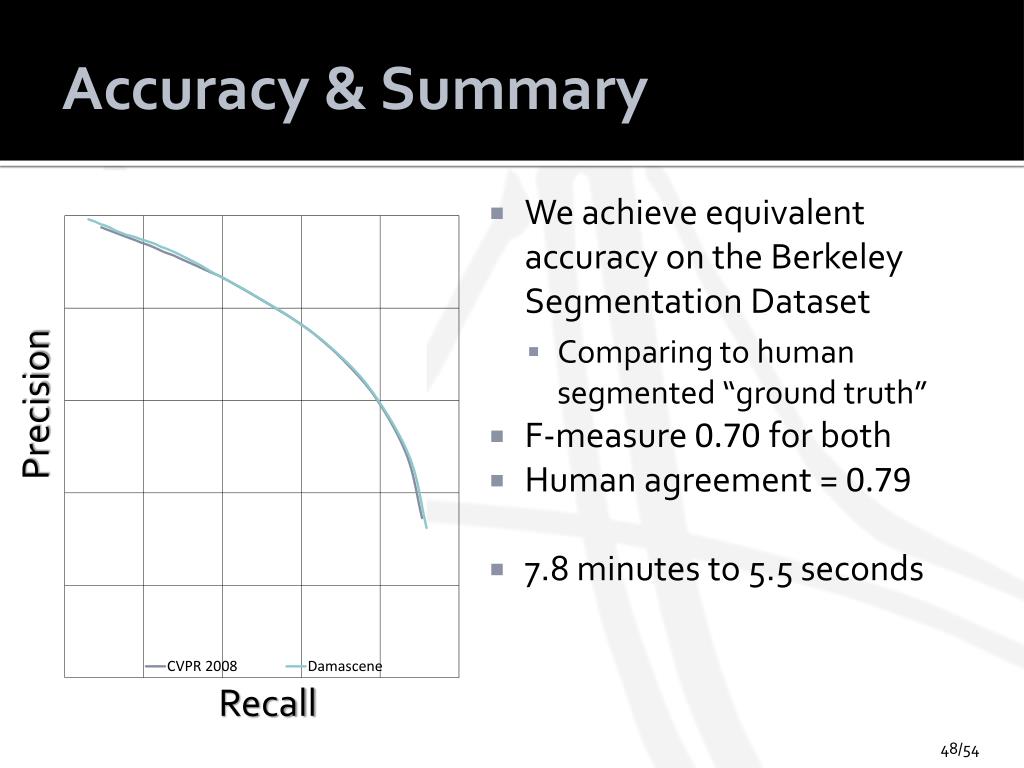 Accuracy & Summary

Precision

CVPR 2008
Damascene

Recall

We achieve equivalent accuracy on the Berkeley Segmentation Dataset

Comparing to human segmented “ground truth”

F-measure 0.70 for both

Human agreement = 0.79

7.8 minutes to 5.5 seconds

48/54